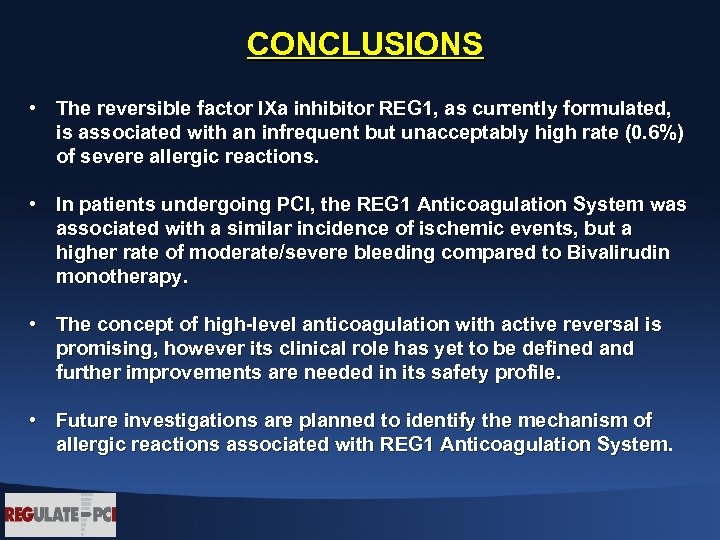 CONCLUSIONS

• The reversible factor IXa inhibitor REG1, as currently formulated, is associated with an infrequent but unacceptably high rate (0.6%) of severe allergic reactions.

• In patients undergoing PCI, the REG1 Anticoagulation System was associated with a similar incidence of ischemic events, but a higher rate of moderate/severe bleeding compared to Bivalirudin monotherapy.

• The concept of high-level anticoagulation with active reversal is promising, however its clinical role has yet to be defined and further improvements are needed in its safety profile.

• Future investigations are planned to identify the mechanism of allergic reactions associated with REG1 Anticoagulation System.

REGULATE-PCI